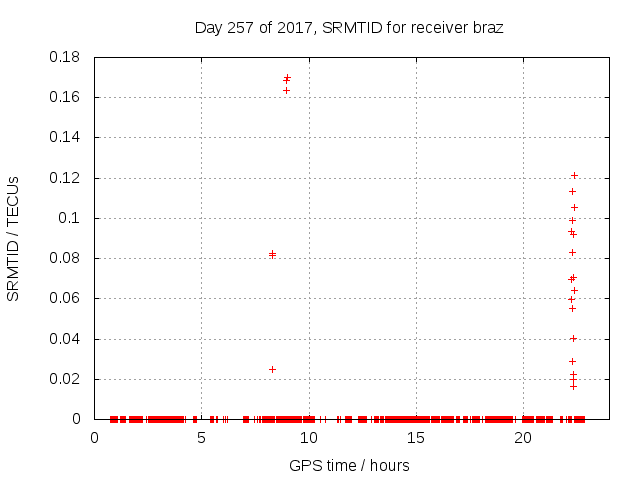 Day 257 of 2017, SRMTID for receiver braz

SRMTID / TECUs

0.18
0.16
0.14
0.12
0.1
0.08
0.06
0.04
0.02
0

0
5
10
15
20

GPS time / hours